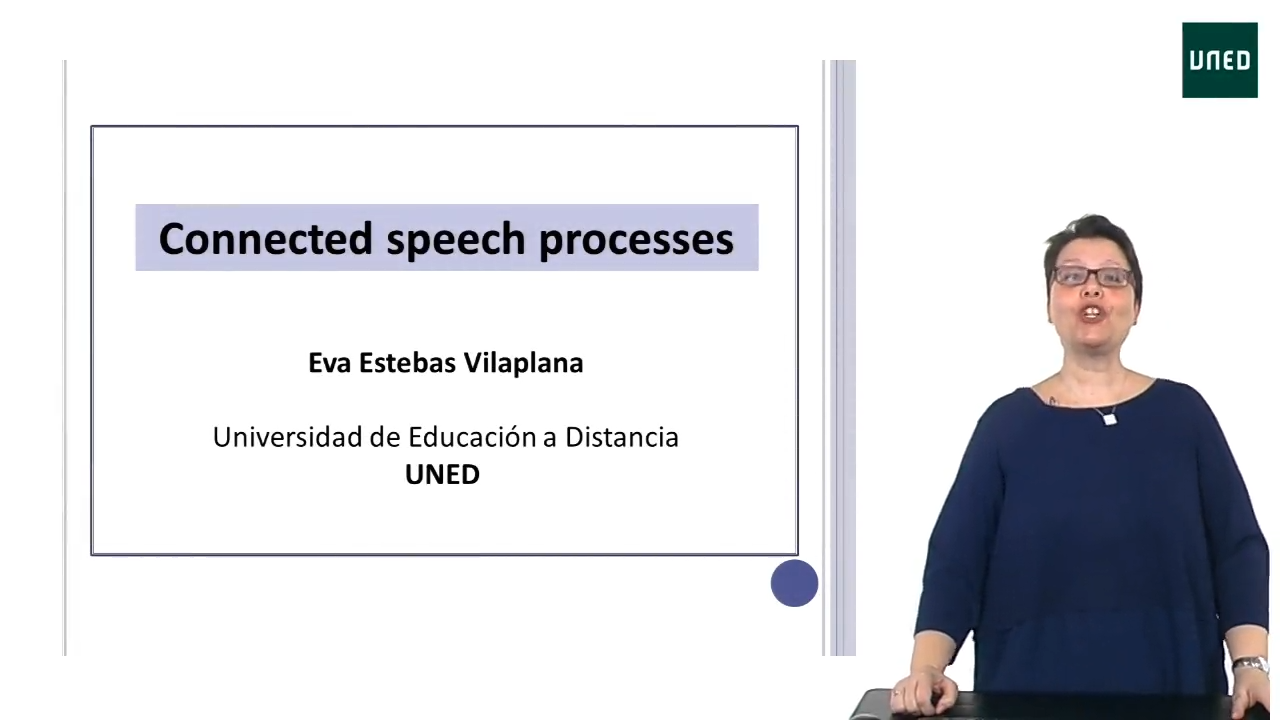 UNED

Connected speech processes

Eva Estebas Vilaplana

Universidad de Educación a Distancia
UNED